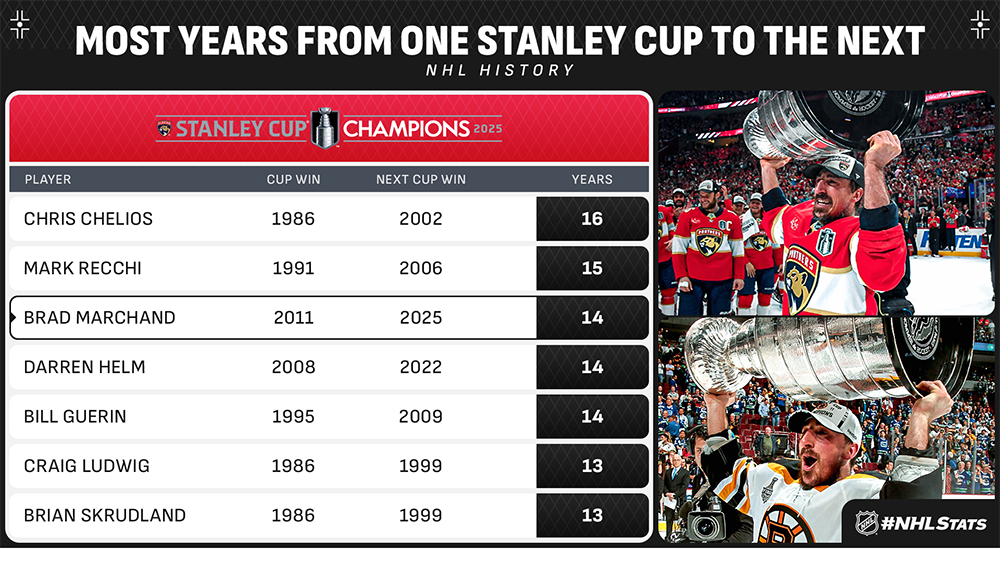 MOST YEARS FROM ONE STANLEY CUP TO THE NEXT
NHL HISTORY

STANLEY CUP CHAMPIONS 2025

| PLAYER | CUP WIN | NEXT CUP WIN | YEARS |
|---|---|---|---|
| CHRIS CHELIOS | 1986 | 2002 | 16 |
| MARK RECCHI | 1991 | 2006 | 15 |
| BRAD MARCHAND | 2011 | 2025 | 14 |
| DARREN HELM | 2008 | 2022 | 14 |
| BILL GUERIN | 1995 | 2009 | 14 |
| CRAIG LUDWIG | 1986 | 1999 | 13 |
| BRIAN SKRUDLAND | 1986 | 1999 | 13 |

#NHLStats